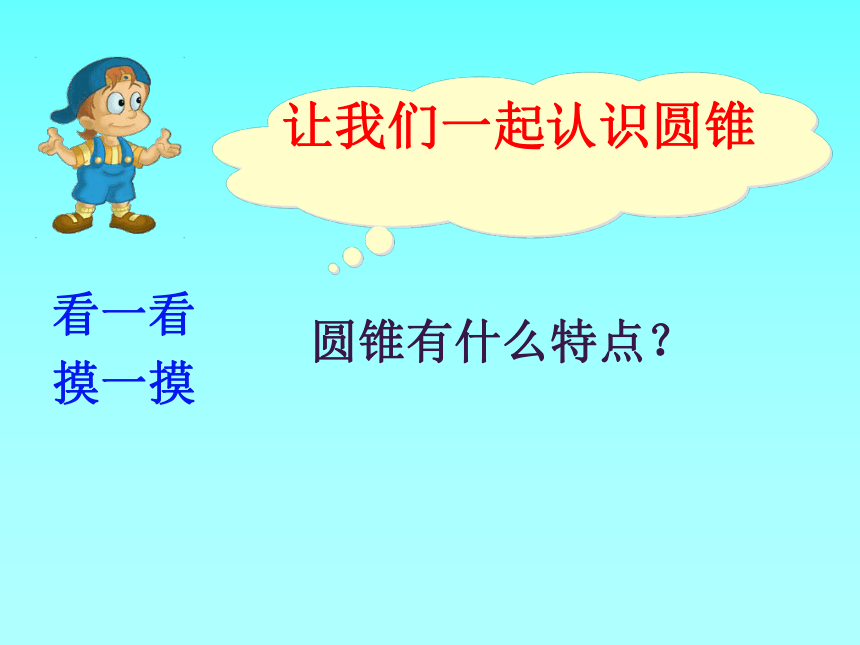 让我们一起认识圆锥

看一看
摸一摸

圆锥有什么特点？